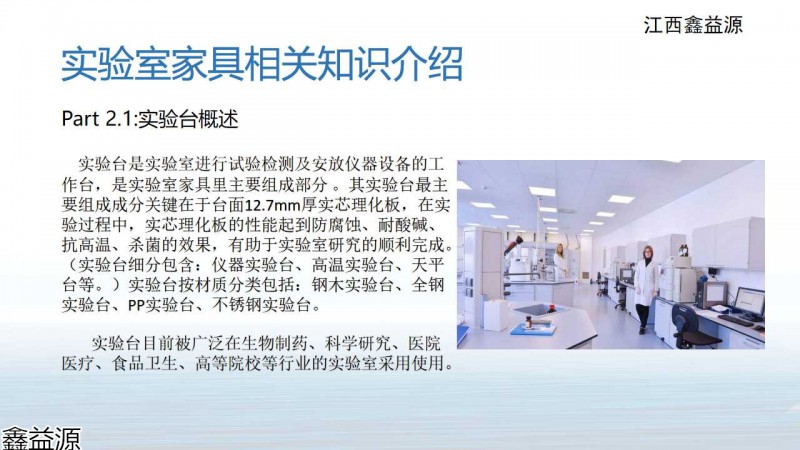 江西鑫益源

实验室家具相关知识介绍

Part 2.1:实验台概述

实验台是实验室进行试验检测及安放仪器设备的工作台，是实验室家具里主要组成部分 。其实验台最主要组成成分关键在于台面12.7mm厚实芯理化板，在实验过程中，实芯理化板的性能起到防腐蚀、耐酸碱、抗高温、杀菌的效果，有助于实验室研究的顺利完成。（实验台细分包含：仪器实验台、高温实验台、天平台等。）实验台按材质分类包括：钢木实验台、全钢实验台、PP实验台、不锈钢实验台。

实验台目前被广泛在生物制药、科学研究、医院医疗、食品卫生、高等院校等行业的实验室采用使用。

鑫益源